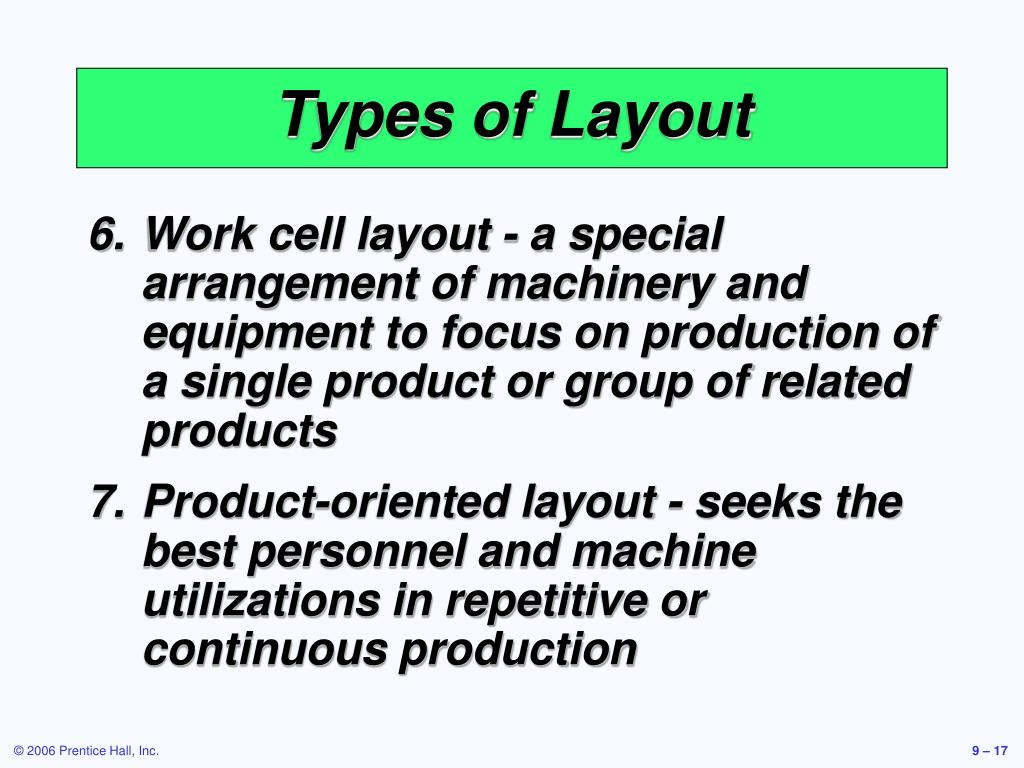 Types of Layout

6. Work cell layout - a special arrangement of machinery and equipment to focus on production of a single product or group of related products

7. Product-oriented layout - seeks the best personnel and machine utilizations in repetitive or continuous production

© 2006 Prentice Hall, Inc.

9 – 17